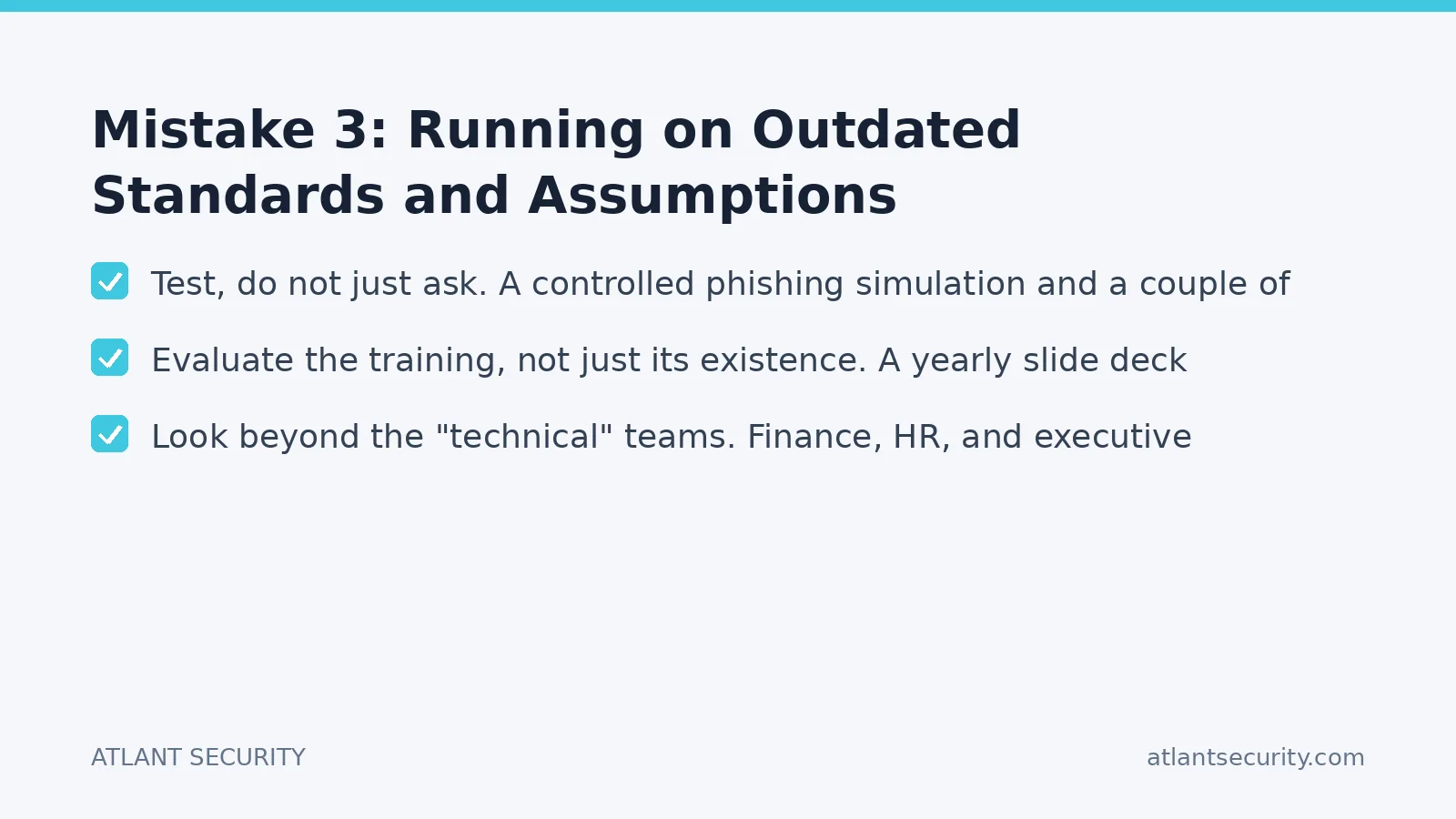 Mistake 3: Running on Outdated Standards and Assumptions

Test, do not just ask. A controlled phishing simulation and a couple of

Evaluate the training, not just its existence. A yearly slide deck

Look beyond the "technical" teams. Finance, HR, and executive

ATLANT SECURITY

atlantsecurity.com